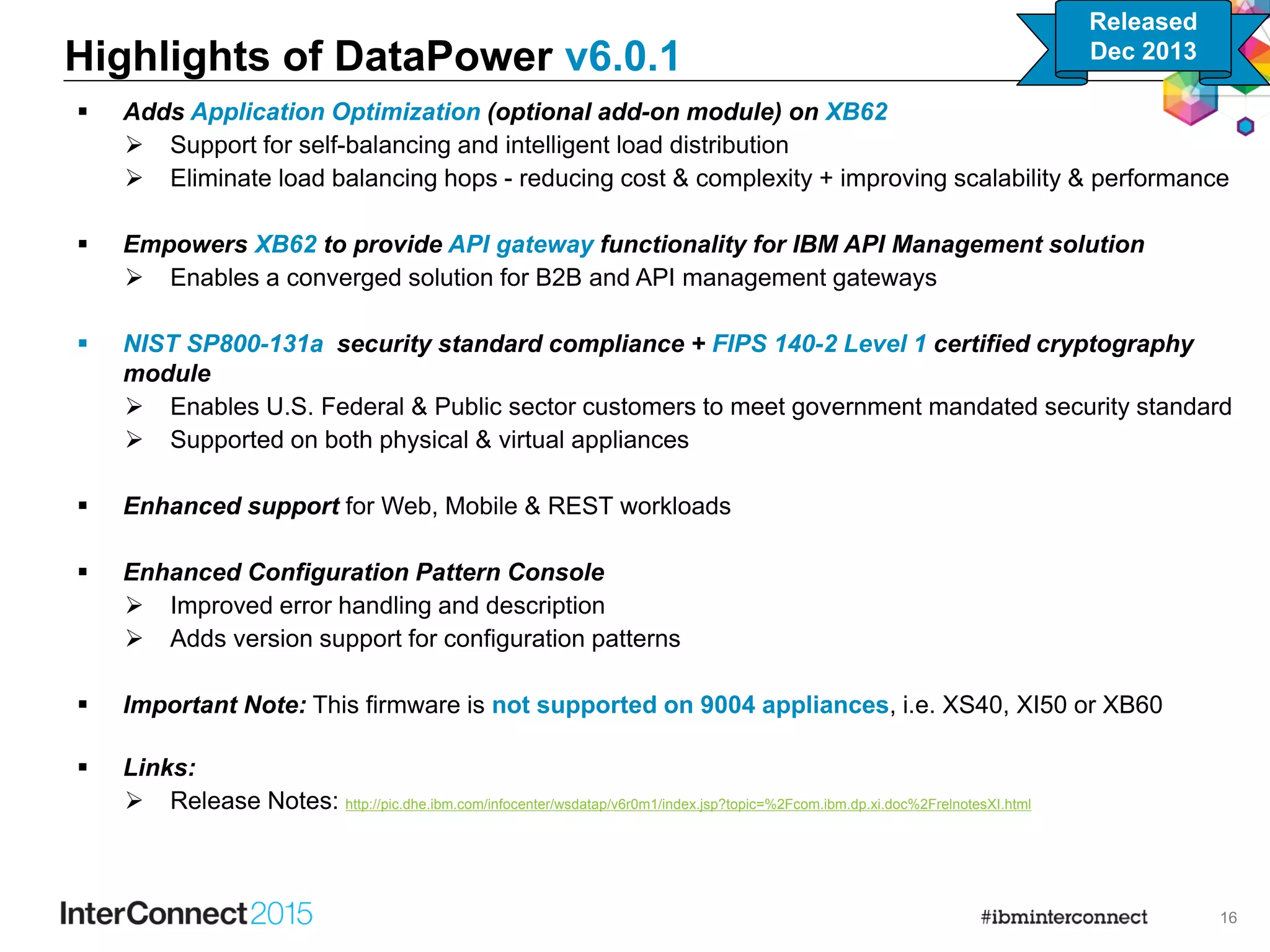 Highlights of DataPower v6.0.1

Released Dec 2013

▪ Adds Application Optimization (optional add-on module) on XB62
➢ Support for self-balancing and intelligent load distribution
➢ Eliminate load balancing hops - reducing cost & complexity + improving scalability & performance

▪ Empowers XB62 to provide API gateway functionality for IBM API Management solution
➢ Enables a converged solution for B2B and API management gateways

▪ NIST SP800-131a security standard compliance + FIPS 140-2 Level 1 certified cryptography module
➢ Enables U.S. Federal & Public sector customers to meet government mandated security standard
➢ Supported on both physical & virtual appliances

▪ Enhanced support for Web, Mobile & REST workloads

▪ Enhanced Configuration Pattern Console
➢ Improved error handling and description
➢ Adds version support for configuration patterns

▪ Important Note: This firmware is not supported on 9004 appliances, i.e. XS40, XI50 or XB60

▪ Links:
➢ Release Notes: http://pic.dhe.ibm.com/infocenter/wsdatap/v6r0m1/index.jsp?topic=%2Fcom.ibm.dp.xi.doc%2FrelnotesXI.html

InterConnect2015

#ibminterconnect

16